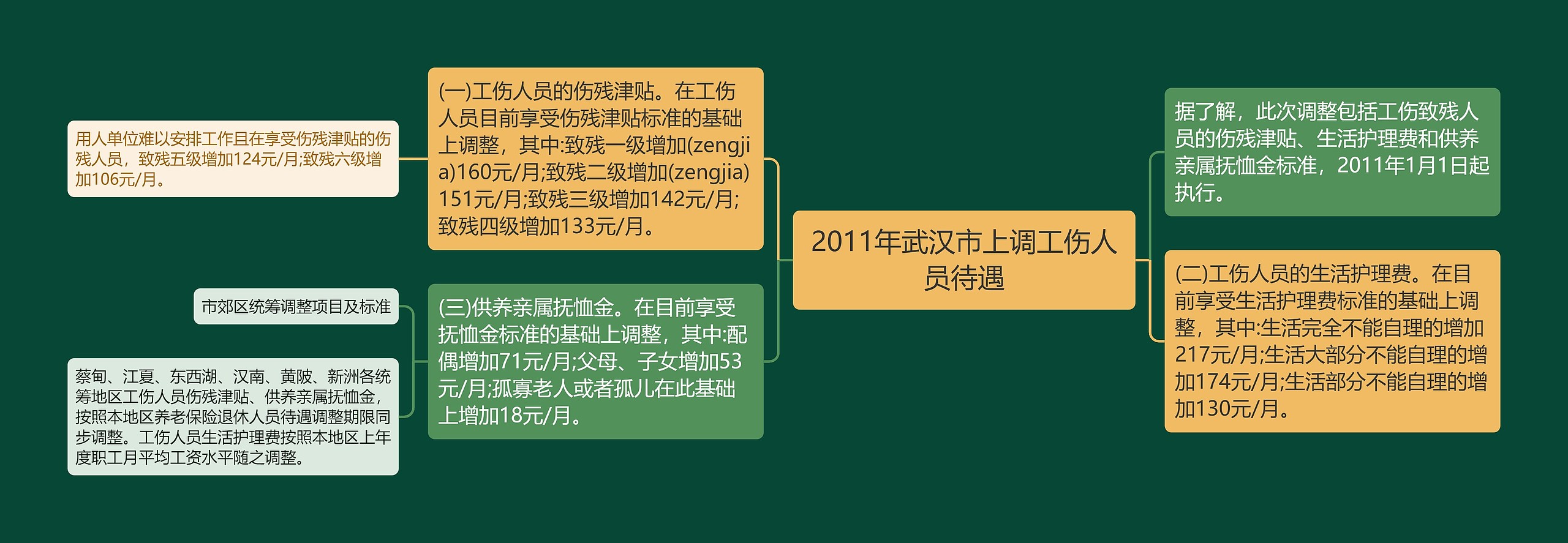 2011年武汉市上调工伤人员待遇

据了解，此次调整包括工伤致残人员的伤残津贴、生活护理费和供养亲属抚恤金标准，2011年1月1日起执行。

(二)工伤人员的生活护理费。在目前享受生活护理费标准的基础上调整，其中:生活完全不能自理的增加217元/月;生活大部分不能自理的增加174元/月;生活部分不能自理的增加130元/月。

(一)工伤人员的伤残津贴。在工伤人员目前享受伤残津贴标准的基础上调整，其中:致残一级增加(zengjia)160元/月;致残二级增加(zengjia)151元/月;致残三级增加142元/月;致残四级增加133元/月。

用人单位难以安排工作且在享受伤残津贴的伤残人员，致残五级增加124元/月;致残六级增加106元/月。

(三)供养亲属抚恤金。在目前享受抚恤金标准的基础上调整，其中:配偶增加71元/月;父母、子女增加53元/月;孤寡老人或者孤儿在此基础上增加18元/月。

市郊区统筹调整项目及标准

蔡甸、江夏、东西湖、汉南、黄陂、新洲各统筹地区工伤人员伤残津贴、供养亲属抚恤金，按照本地区养老保险退休人员待遇调整期限同步调整。工伤人员生活护理费按照本地区上年度职工月平均工资水平随之调整。